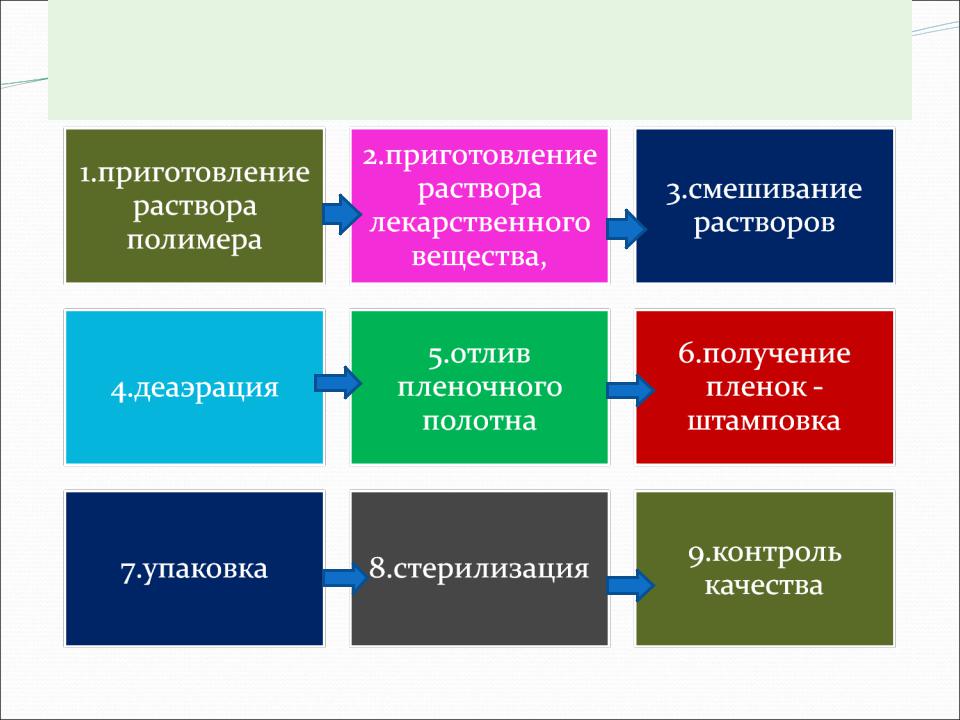 1.приготовление раствора полимера

2.приготовление раствора лекарственного вещества,

3.смешивание растворов

4.деаэрация

5.отлив пленочного полотна

6.получение пленок - штамповка

7.упаковка

8.стерилизация

9.контроль качества